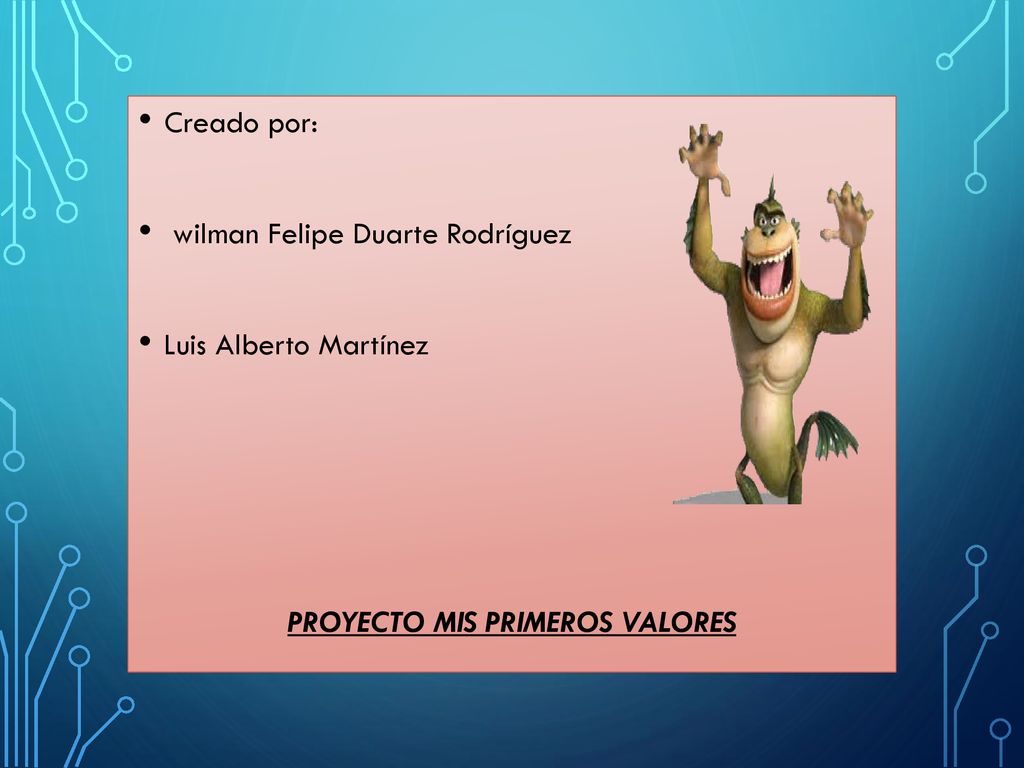 • Creado por:

• wilman Felipe Duarte Rodríguez

• Luis Alberto Martínez

PROYECTO MIS PRIMEROS VALORES